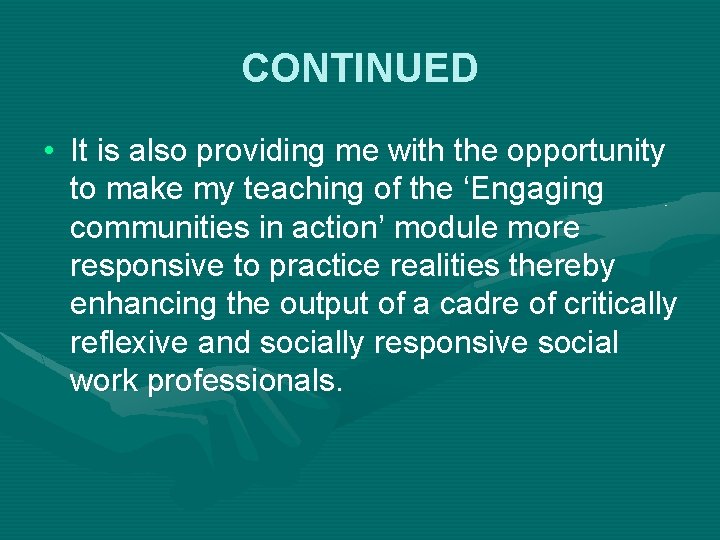 CONTINUED

• It is also providing me with the opportunity to make my teaching of the ‘Engaging communities in action’ module more responsive to practice realities thereby enhancing the output of a cadre of critically reflexive and socially responsive social work professionals.